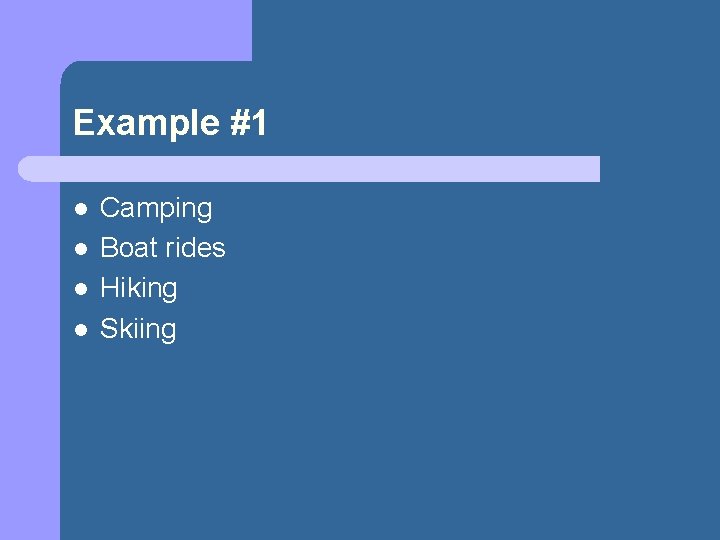 Example #1

- Camping
- Boat rides
- Hiking
- Skiing